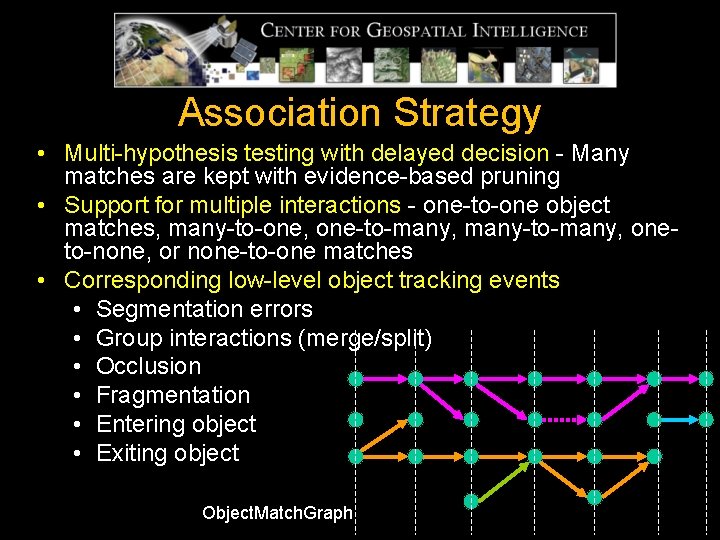 CENTER FOR GEOSPATIAL INTELLIGENCE

Association Strategy

• Multi-hypothesis testing with delayed decision - Many matches are kept with evidence-based pruning
• Support for multiple interactions - one-to-one object matches, many-to-one, one-to-many, many-to-many, one-to-none, or none-to-one matches
• Corresponding low-level object tracking events
 • Segmentation errors
 • Group interactions (merge/split)
 • Occlusion
 • Fragmentation
 • Entering object
 • Exiting object

ObjectMatchGraph